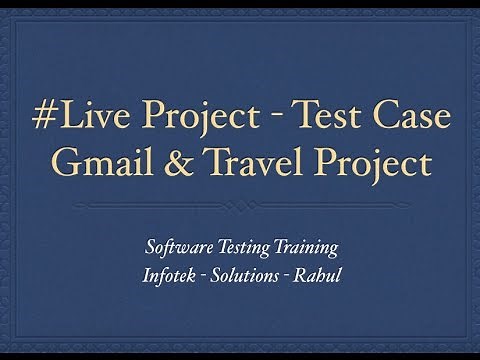 #Live Project - Test Case
Gmail & Travel Project

Software Testing Training
Infotek - Solutions - Rahul